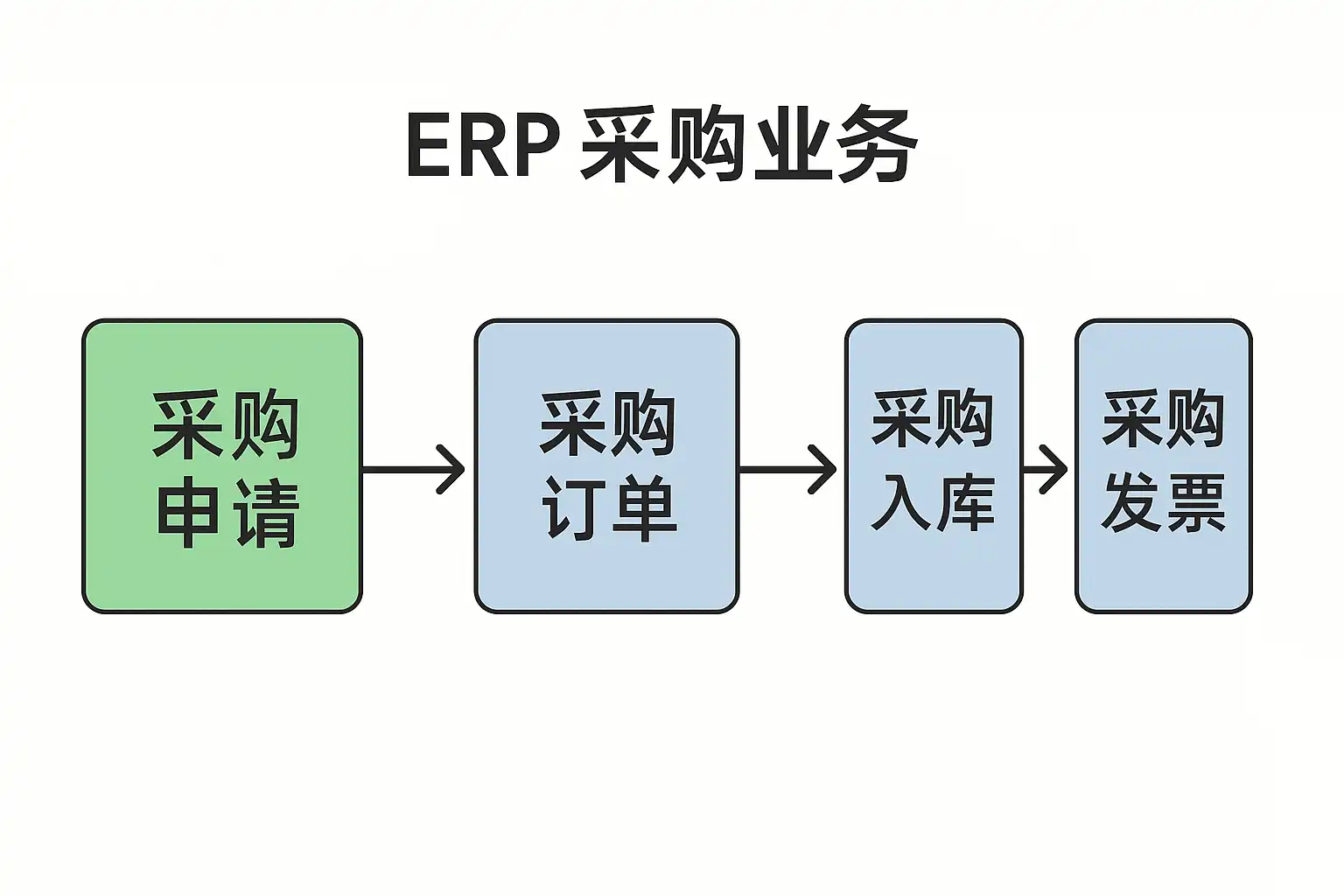 ERP 采购业务

采购申请

采购订单

采购入库

采购发票